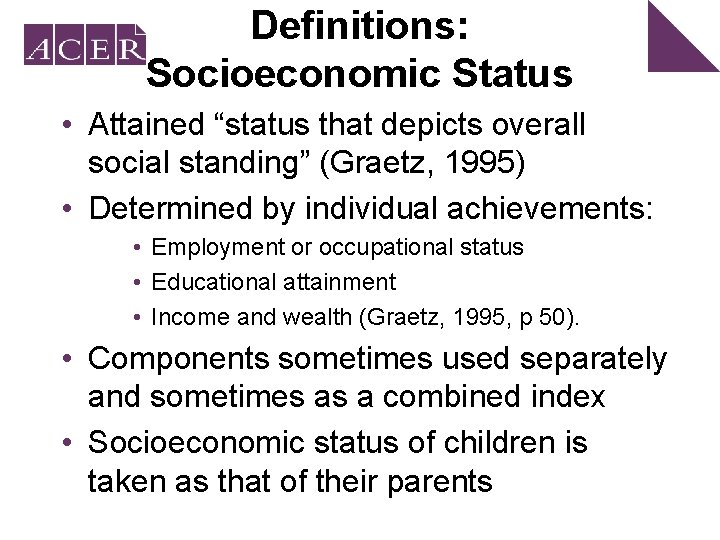 ACER

Definitions: Socioeconomic Status

• Attained “status that depicts overall social standing” (Graetz, 1995)
• Determined by individual achievements:
  • Employment or occupational status
  • Educational attainment
  • Income and wealth (Graetz, 1995, p 50).
• Components sometimes used separately and sometimes as a combined index
• Socioeconomic status of children is taken as that of their parents